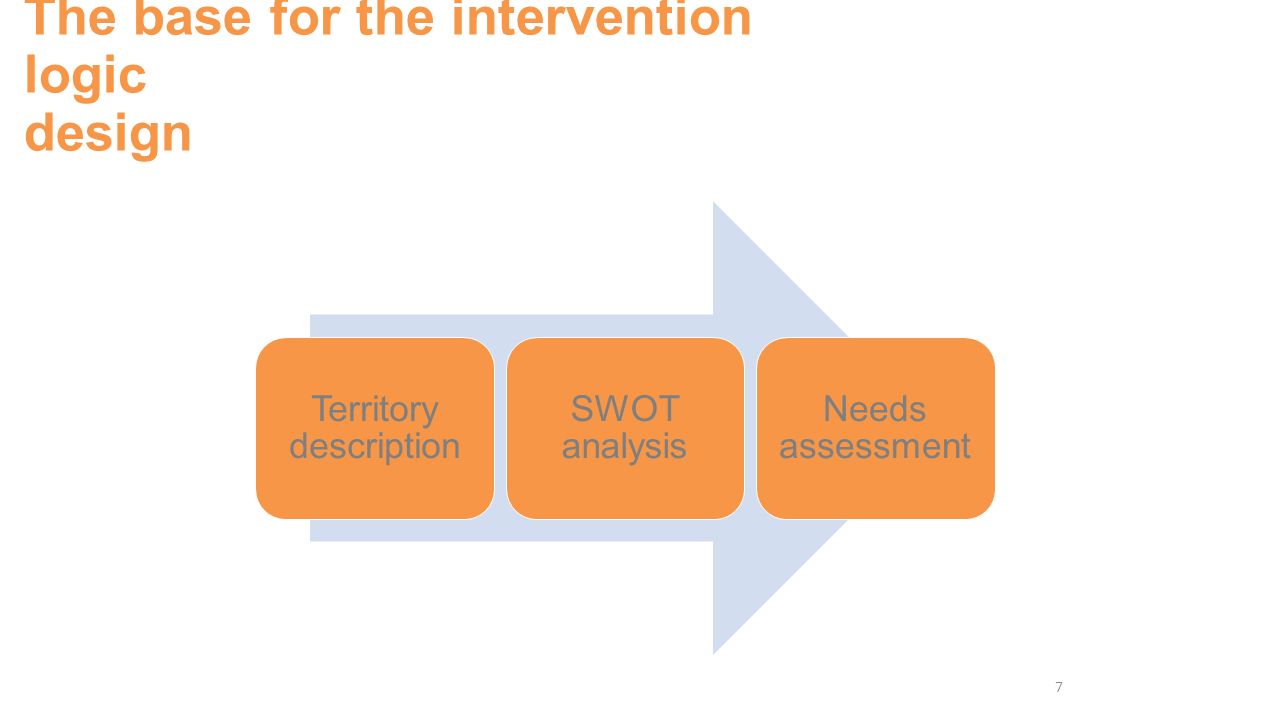 The base for the intervention logic design

Territory description

SWOT analysis

Needs assessment

7